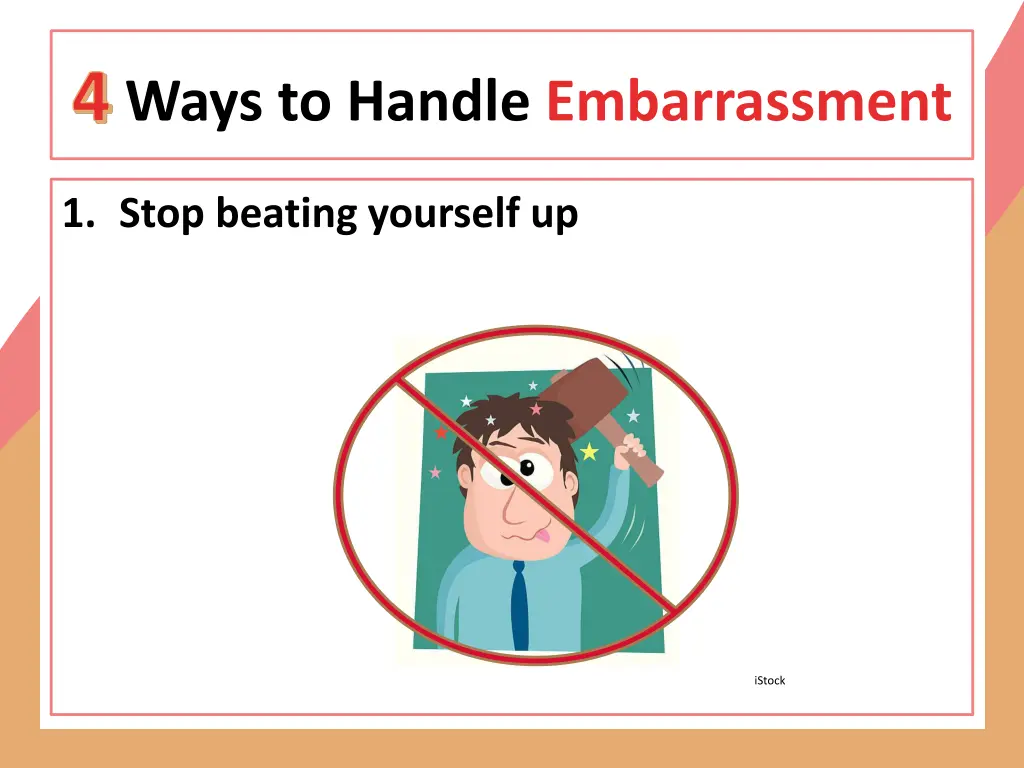 4 Ways to Handle Embarrassment

1. Stop beating yourself up

iStock